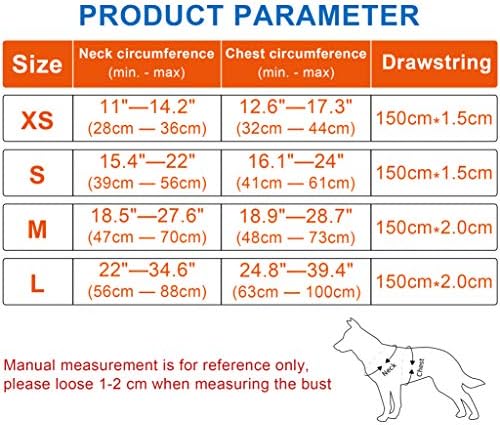 PRODUCT PARAMETER

| Size | Neck circumference (min. - max) | Chest circumference (min. - max) | Drawstring |
|---|---|---|---|
| XS | 11"—14.2" (28cm — 36cm) | 12.6"—17.3" (32cm — 44cm) | 150cm*1.5cm |
| S | 15.4"—22" (39cm — 56cm) | 16.1"—24" (41cm — 61cm) | 150cm*1.5cm |
| M | 18.5"—27.6" (47cm — 70cm) | 18.9"—28.7" (48cm — 73cm) | 150cm*2.0cm |
| L | 22"—34.6" (56cm — 88cm) | 24.8"—39.4" (63cm — 100cm) | 150cm*2.0cm |

Manual measurement is for reference only, please loose 1-2 cm when measuring the bust

Neck

Chest